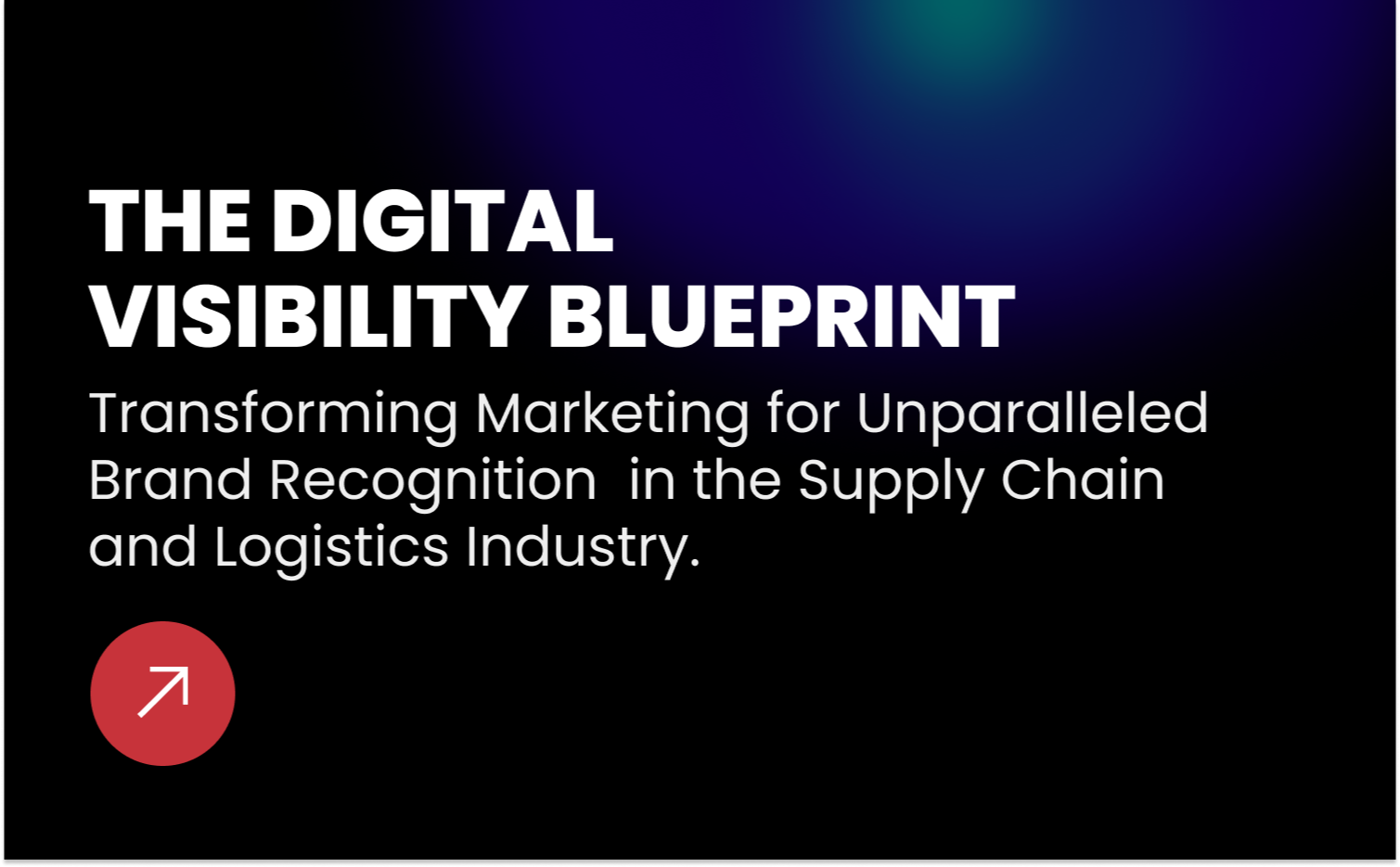 THE DIGITAL VISIBILITY BLUEPRINT

Transforming Marketing for Unparalleled Brand Recognition  in the Supply Chain and Logistics Industry.